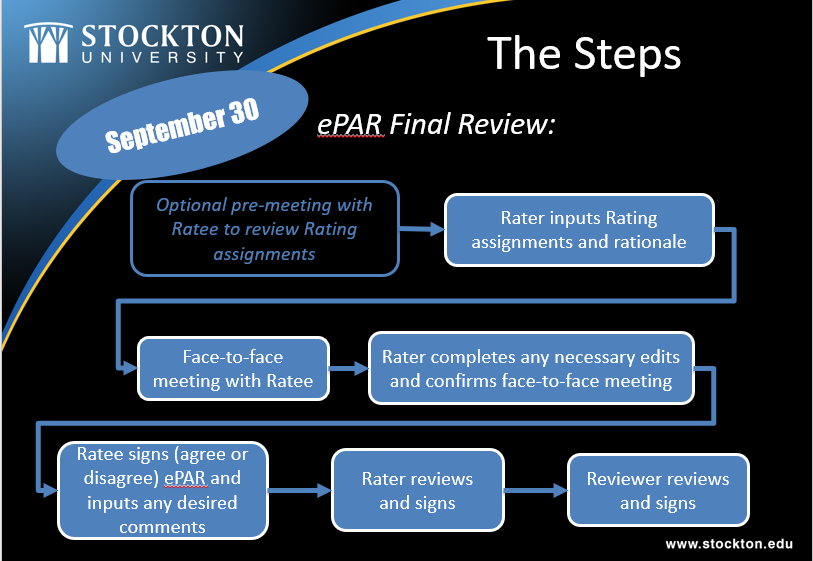 STOCKTON UNIVERSITY

The Steps

September 30

ePAR Final Review:

Optional pre-meeting with Ratee to review Rating assignments

Rater inputs Rating assignments and rationale

Face-to-face meeting with Ratee

Rater completes any necessary edits and confirms face-to-face meeting

Ratee signs (agree or disagree) ePAR and inputs any desired comments

Rater reviews and signs

Reviewer reviews and signs

www.stockton.edu